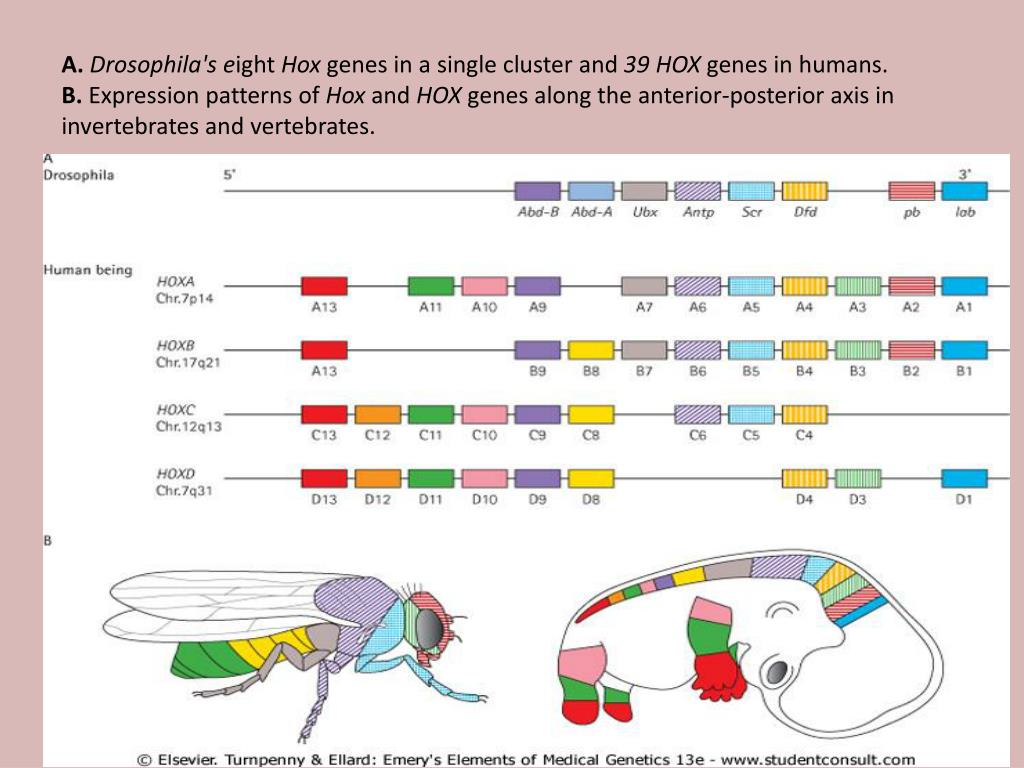 **A.** *Drosophila's e*ight *Hox* genes in a single cluster and *39 HOX* genes in humans.
**B.** Expression patterns of *Hox* and *HOX* genes along the anterior-posterior axis in invertebrates and vertebrates.

A
Drosophila
5'
3'
Abd-B Abd-A Ubx Antp Scr Dfd pb lab

Human being
HOXA
Chr.7p14
A13 A11 A10 A9 A7 A6 A5 A4 A3 A2 A1

HOXB
Chr.17q21
A13 B9 B8 B7 B6 B5 B4 B3 B2 B1

HOXC
Chr.12q13
C13 C12 C11 C10 C9 C8 C6 C5 C4

HOXD
Chr.7q31
D13 D12 D11 D10 D9 D8 D4 D3 D1

B

© Elsevier. Turnpenny & Ellard: Emery's Elements of Medical Genetics 13e - www.studentconsult.com